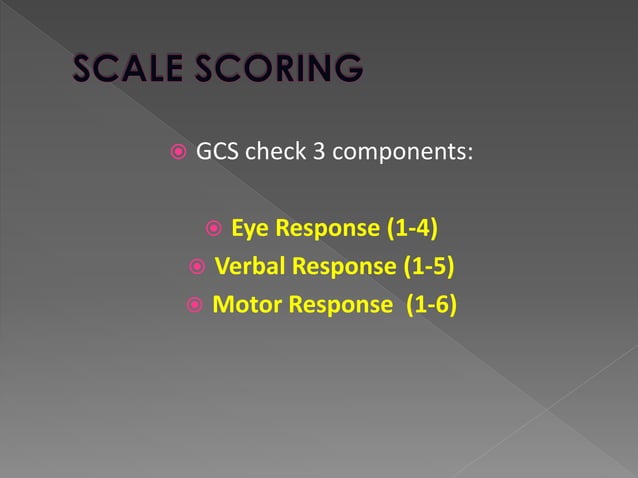 SCALE SCORING

GCS check 3 components:

Eye Response (1-4)
Verbal Response (1-5)
Motor Response (1-6)